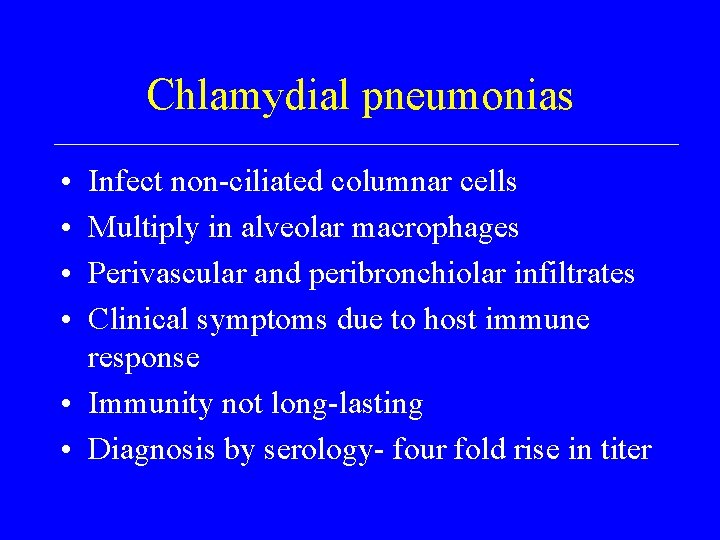 Chlamydial pneumonias

• Infect non-ciliated columnar cells
• Multiply in alveolar macrophages
• Perivascular and peribronchiolar infiltrates
• Clinical symptoms due to host immune response
• Immunity not long-lasting
• Diagnosis by serology- four fold rise in titer